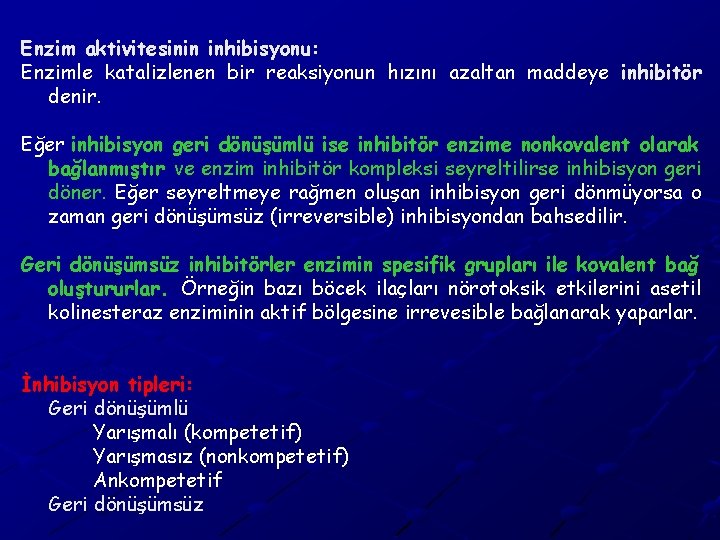 Enzim aktivitesinin inhibisyonu:
Enzimle katalizlenen bir reaksiyonun hızını azaltan maddeye inhibitör denir.

Eğer inhibisyon geri dönüşümlü ise inhibitör enzime nonkovalent olarak bağlanmıştır ve enzim inhibitör kompleksi seyreltilirse inhibisyon geri döner. Eğer seyreltmeye rağmen oluşan inhibisyon geri dönmüyorsa o zaman geri dönüşümsüz (irreversible) inhibisyondan bahsedilir.

Geri dönüşümsüz inhibitörler enzimin spesifik grupları ile kovalent bağ oluştururlar. Örneğin bazı böcek ilaçları nörotoksik etkilerini asetil kolinesteraz enziminin aktif bölgesine irrevesible bağlanarak yaparlar.

İnhibisyon tipleri:
Geri dönüşümlü
Yarışmalı (kompetetif)
Yarışmasız (nonkompetetif)
Ankompetetif
Geri dönüşümsüz